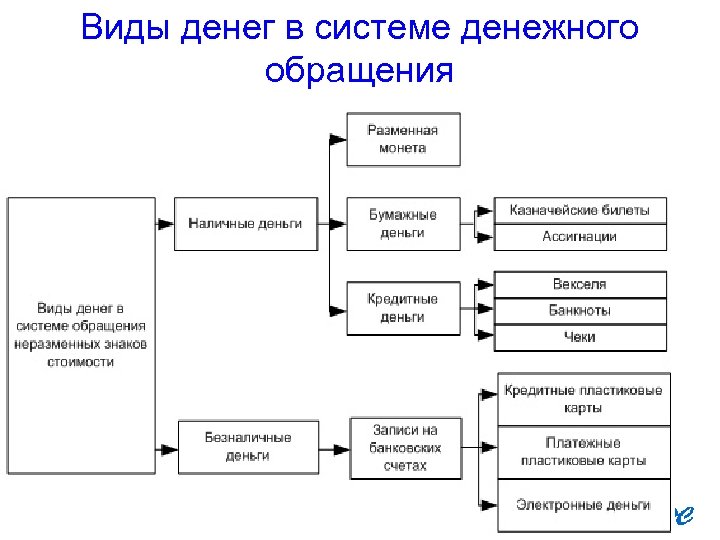 Виды денег в системе денежного обращения

Виды денег в системе обращения неразменных знаков стоимости

Наличные деньги

Разменная монета

Бумажные деньги

Казначейские билеты

Ассигнации

Кредитные деньги

Векселя

Банкноты

Чеки

Безналичные деньги

Записи на банковских счетах

Кредитные пластиковые карты

Платежные пластиковые карты

Электронные деньги